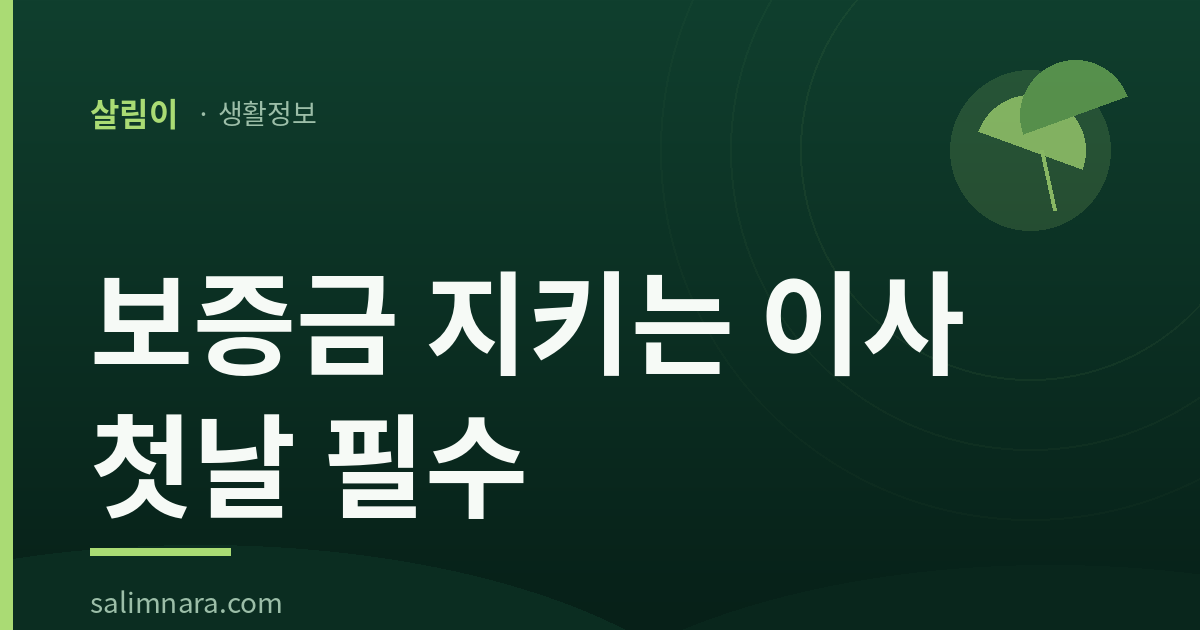 살림이 · 생활정보

보증금 지키는 이사 첫날 필수

salimnara.com